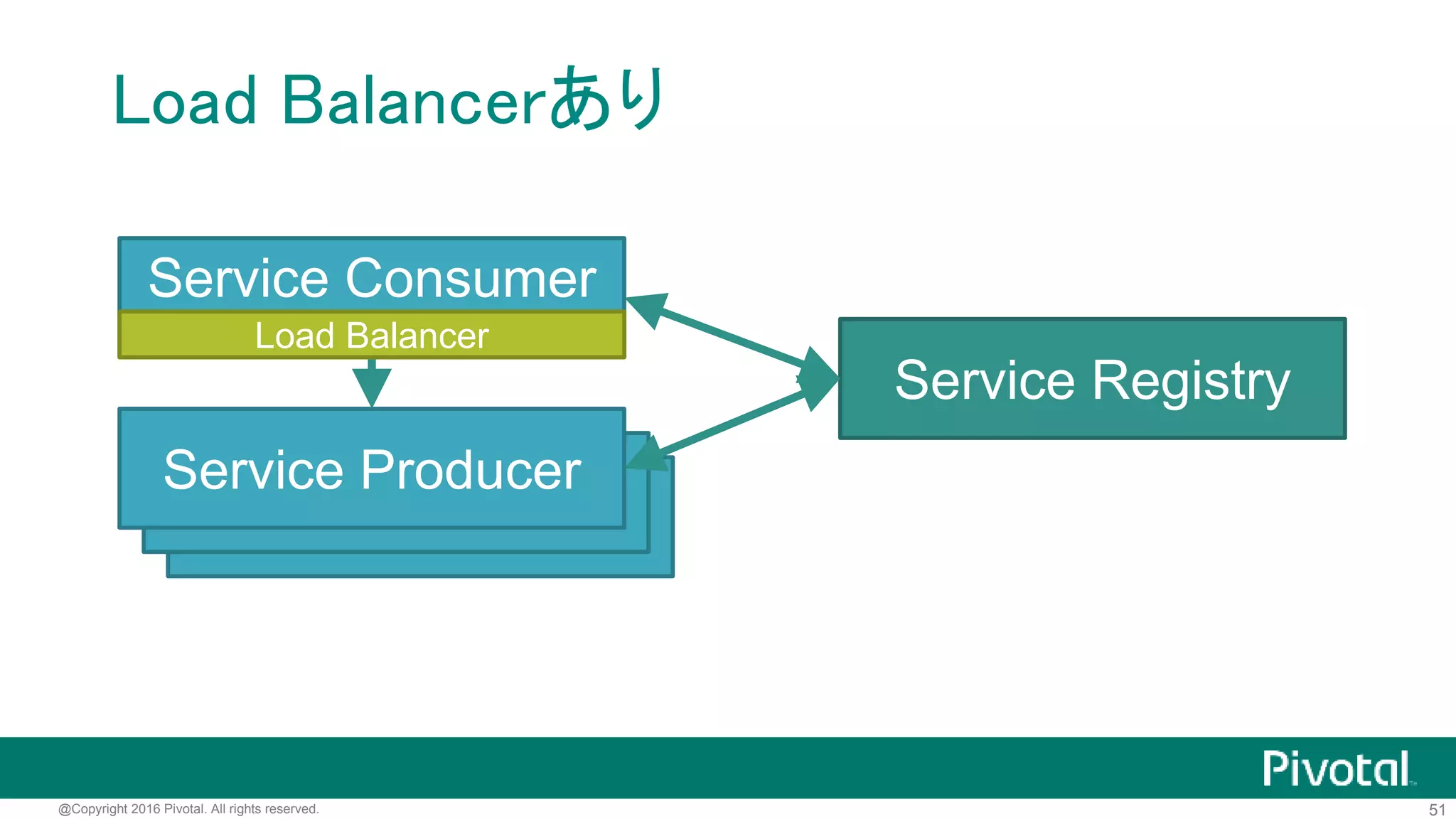 Load Balancerあり

Service Consumer

Load Balancer

Service Producer

Service Registry

Pivotal

@Copyright 2016 Pivotal. All rights reserved.

51